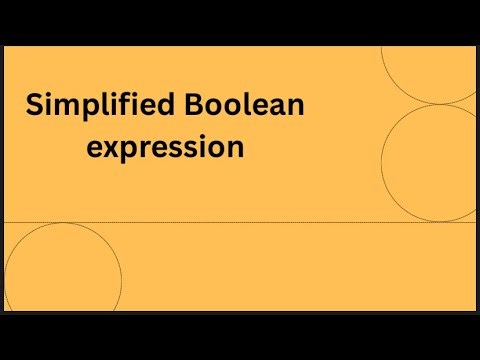 Simplified Boolean expression